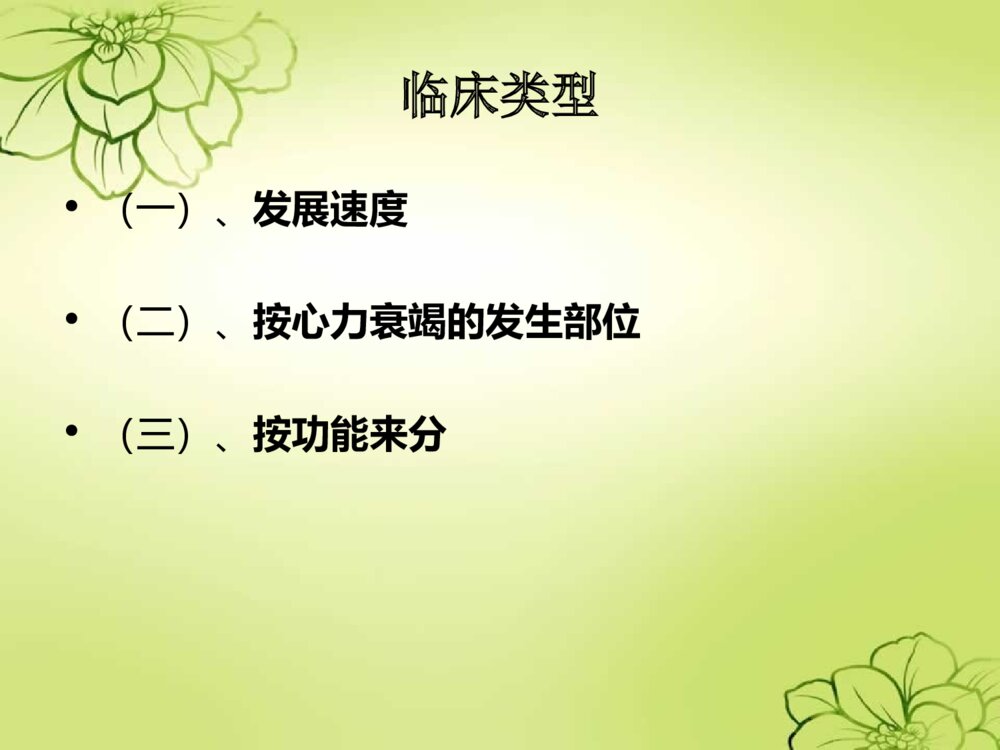 临床类型

• （一）、发展速度

• （二）、按心力衰竭的发生部位

• （三）、按功能来分